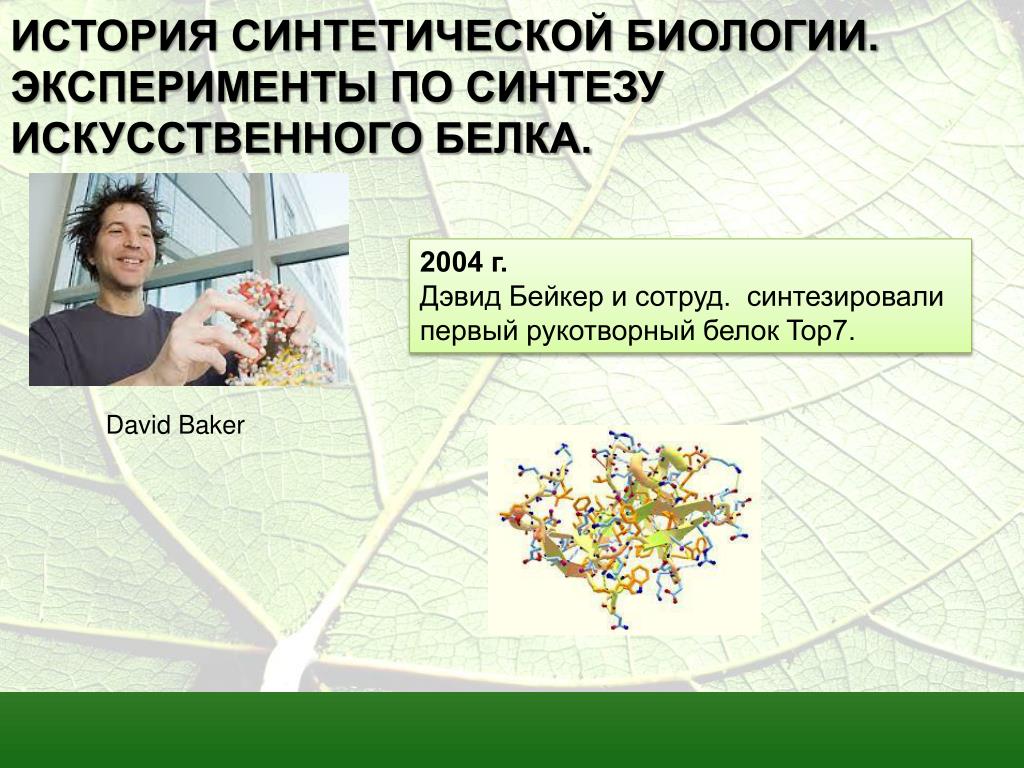 ИСТОРИЯ СИНТЕТИЧЕСКОЙ БИОЛОГИИ. ЭКСПЕРИМЕНТЫ ПО СИНТЕЗУ ИСКУССТВЕННОГО БЕЛКА.

2004 г.
Дэвид Бейкер и сотруд. синтезировали первый рукотворный белок Top7.

David Baker